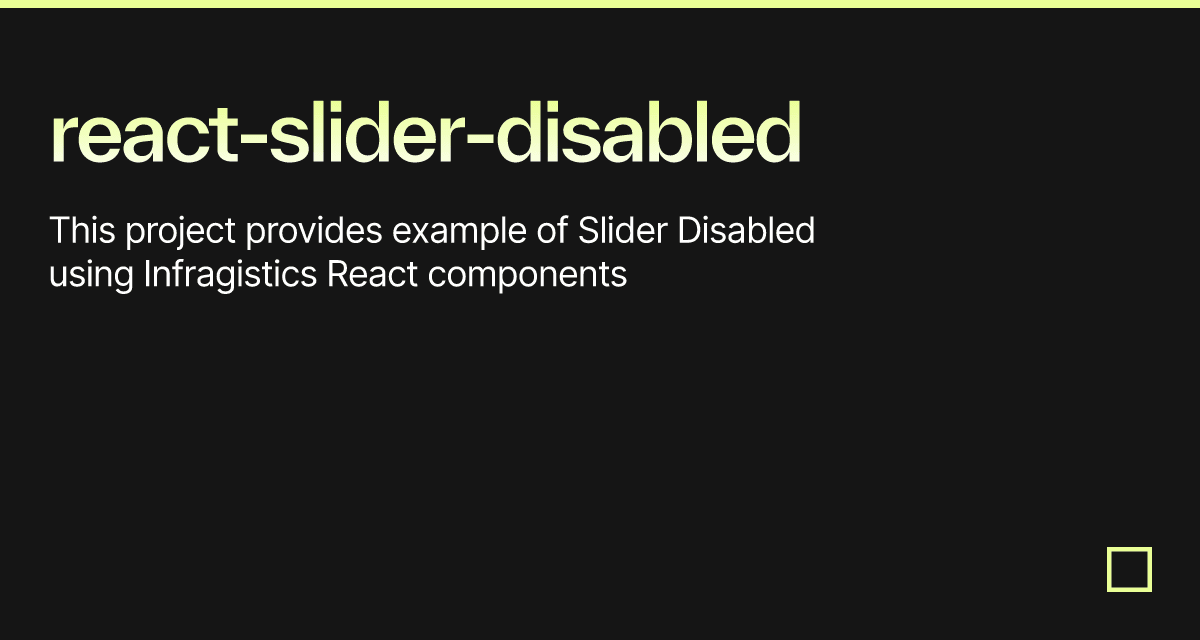 react-slider-disabled

This project provides example of Slider Disabled using Infragistics React components